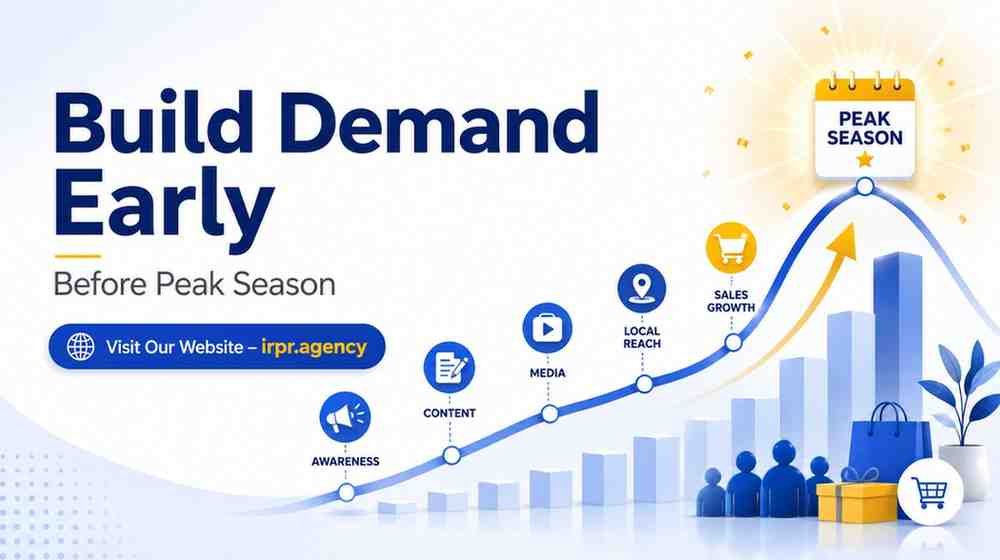 Build Demand Early

Before Peak Season

Visit Our Website – irpr.agency

AWARENESS

CONTENT

MEDIA

LOCAL REACH

SALES GROWTH

PEAK SEASON